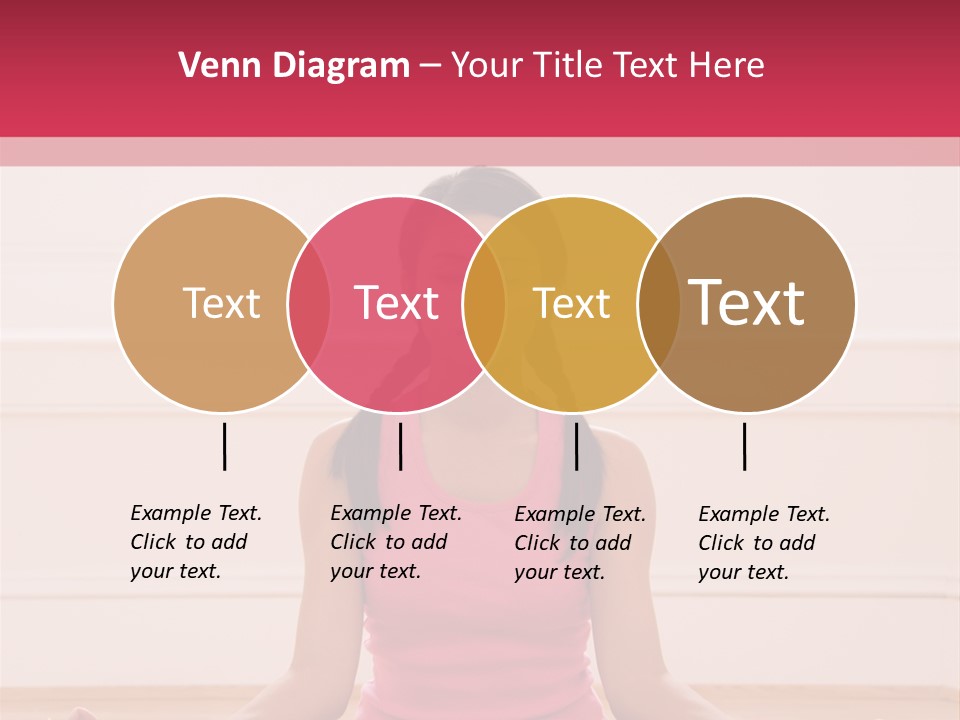 Venn Diagram – Your Title Text Here

Text

Text

Text

Text

Example Text. Click to add your text.

Example Text. Click to add your text.

Example Text. Click to add your text.

Example Text. Click to add your text.